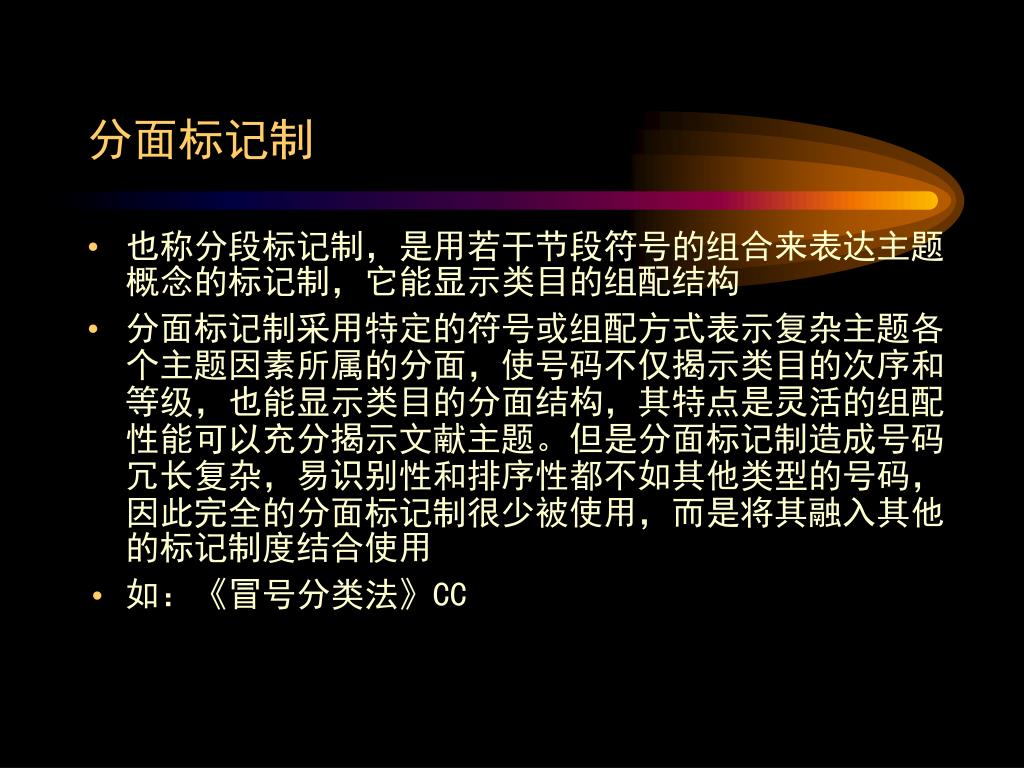 分面标记制

• 也称分段标记制，是用若干节段符号的组合来表达主题概念的标记制，它能显示类目的组配结构

• 分面标记制采用特定的符号或组配方式表示复杂主题各个主题因素所属的分面，使号码不仅揭示类目的次序和等级，也能显示类目的分面结构，其特点是灵活的组配性能可以充分揭示文献主题。但是分面标记制造成号码冗长复杂，易识别性和排序性都不如其他类型的号码，因此完全的分面标记制很少被使用，而是将其融入其他的标记制度结合使用

• 如：《冒号分类法》CC